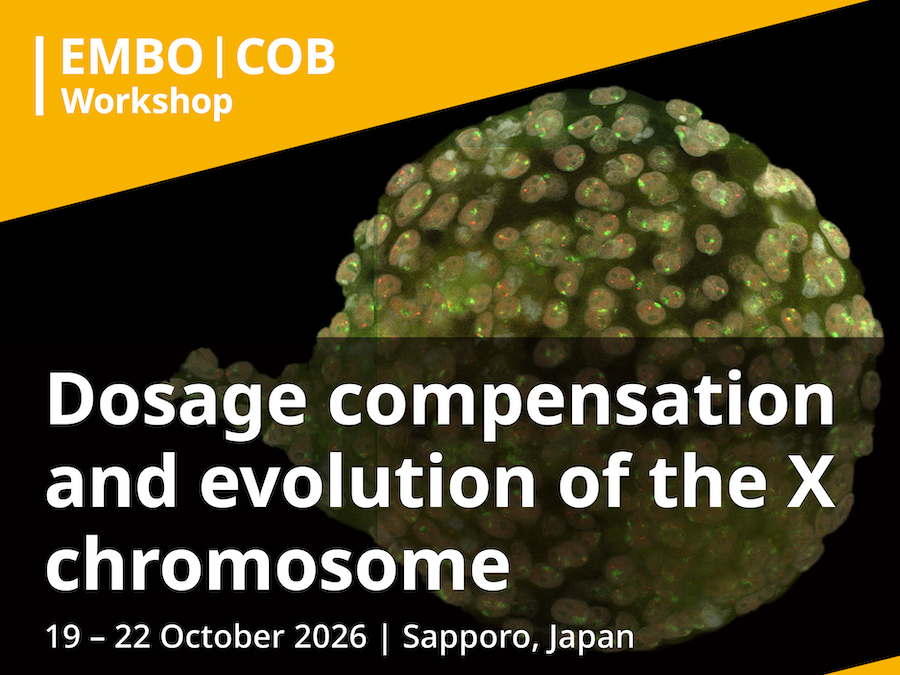 EMBO | COB
Workshop

Dosage compensation and evolution of the X chromosome

19 – 22 October 2026 | Sapporo, Japan